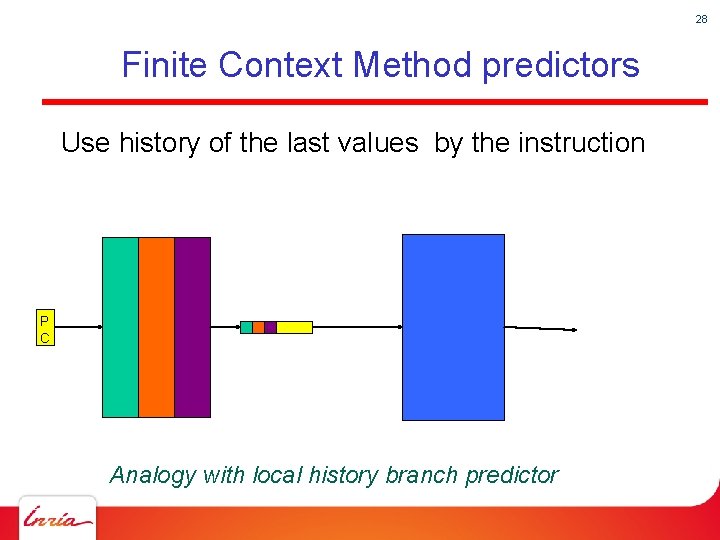 28

Finite Context Method predictors

Use history of the last values by the instruction

P
C

Analogy with local history branch predictor

Inria